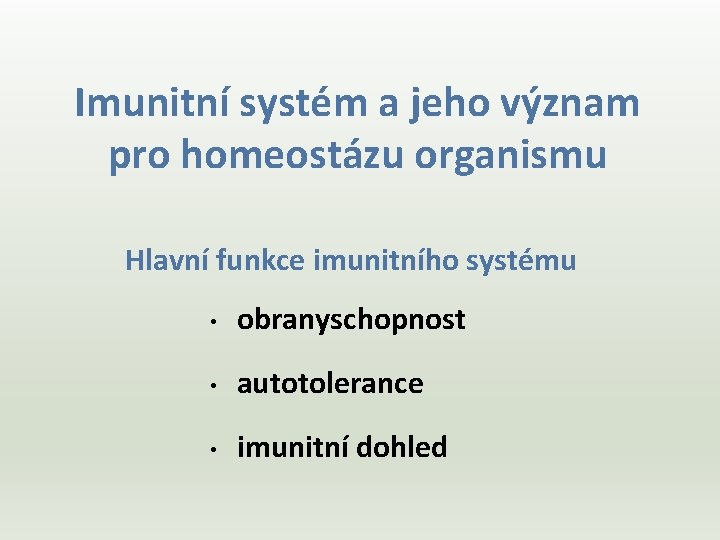 Imunitní systém a jeho význam pro homeostázu organismu

Hlavní funkce imunitního systému

• obranyschopnost
• autotolerance
• imunitní dohled